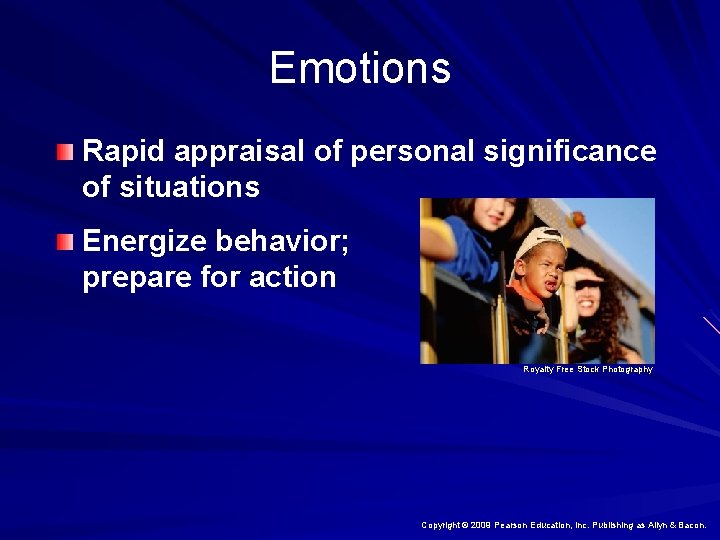 Emotions

Rapid appraisal of personal significance of situations

Energize behavior; prepare for action

Royalty Free Stock Photography

Copyright © 2009 Pearson Education, Inc. Publishing as Allyn & Bacon.